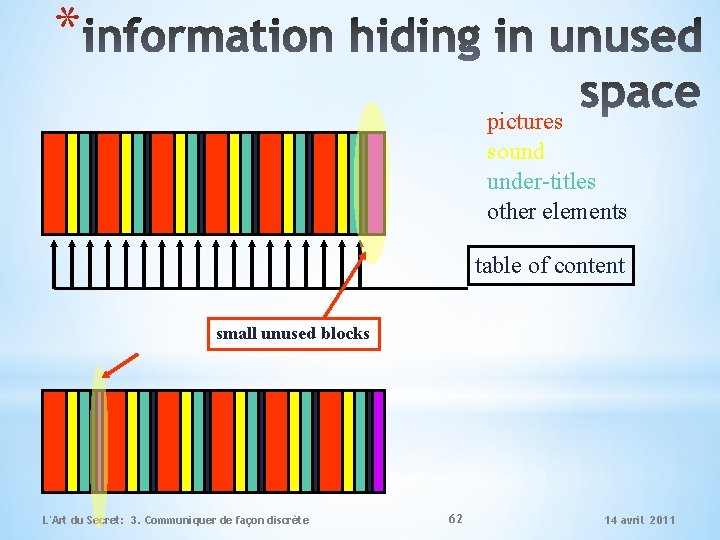 *information hiding in unused space

pictures
sound
under-titles
other elements

table of content

small unused blocks

L'Art du Secret: 3. Communiquer de façon discrète

62

14 avril 2011